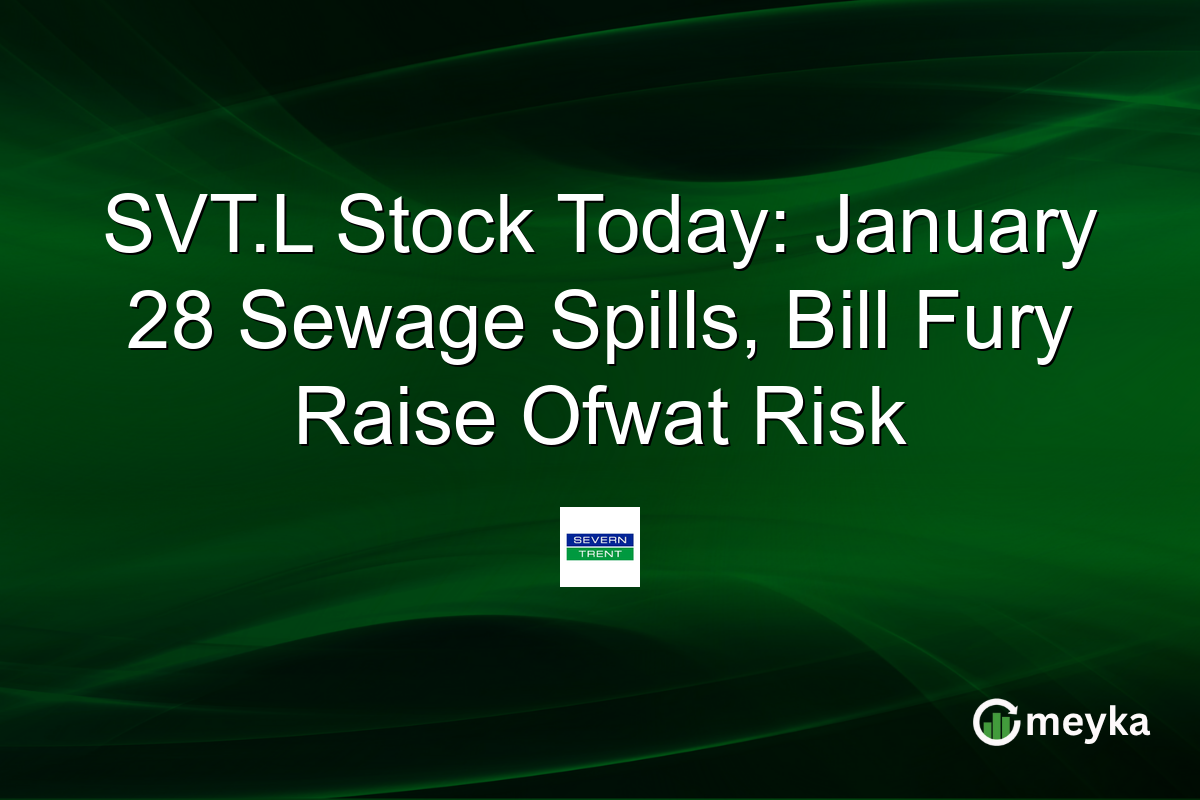 SVT.L Stock Today: January 28 Sewage Spills, Bill Fury Raise Ofwat Risk

SEVERN
TRENT

meyka